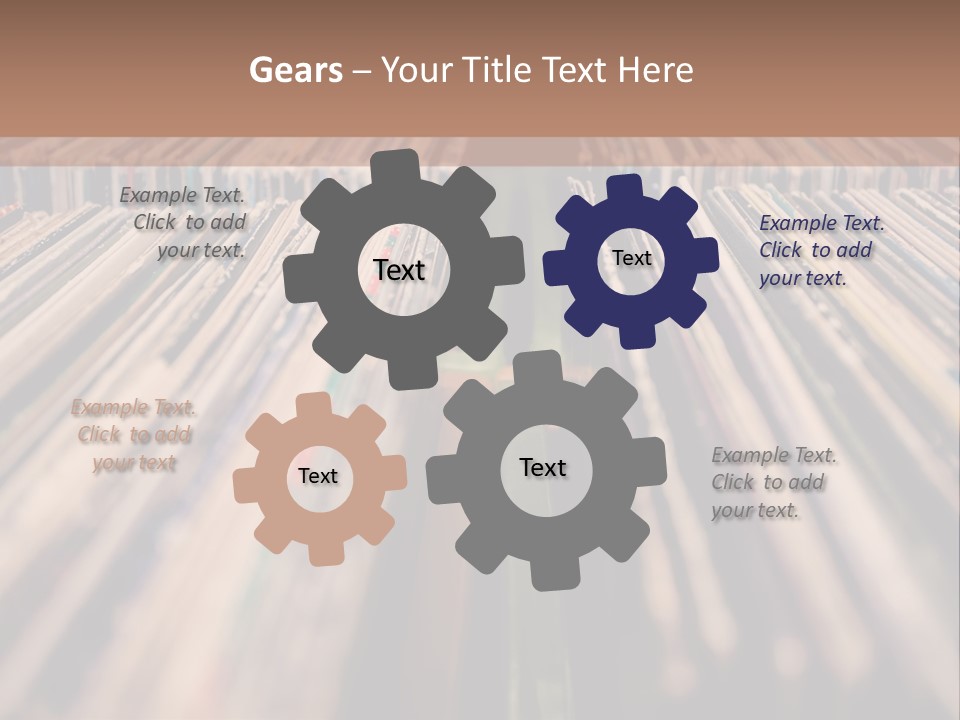 Gears – Your Title Text Here

Example Text. Click to add your text.

Text

Text

Example Text. Click to add your text.

Example Text. Click to add your text

Text

Text

Example Text. Click to add your text.